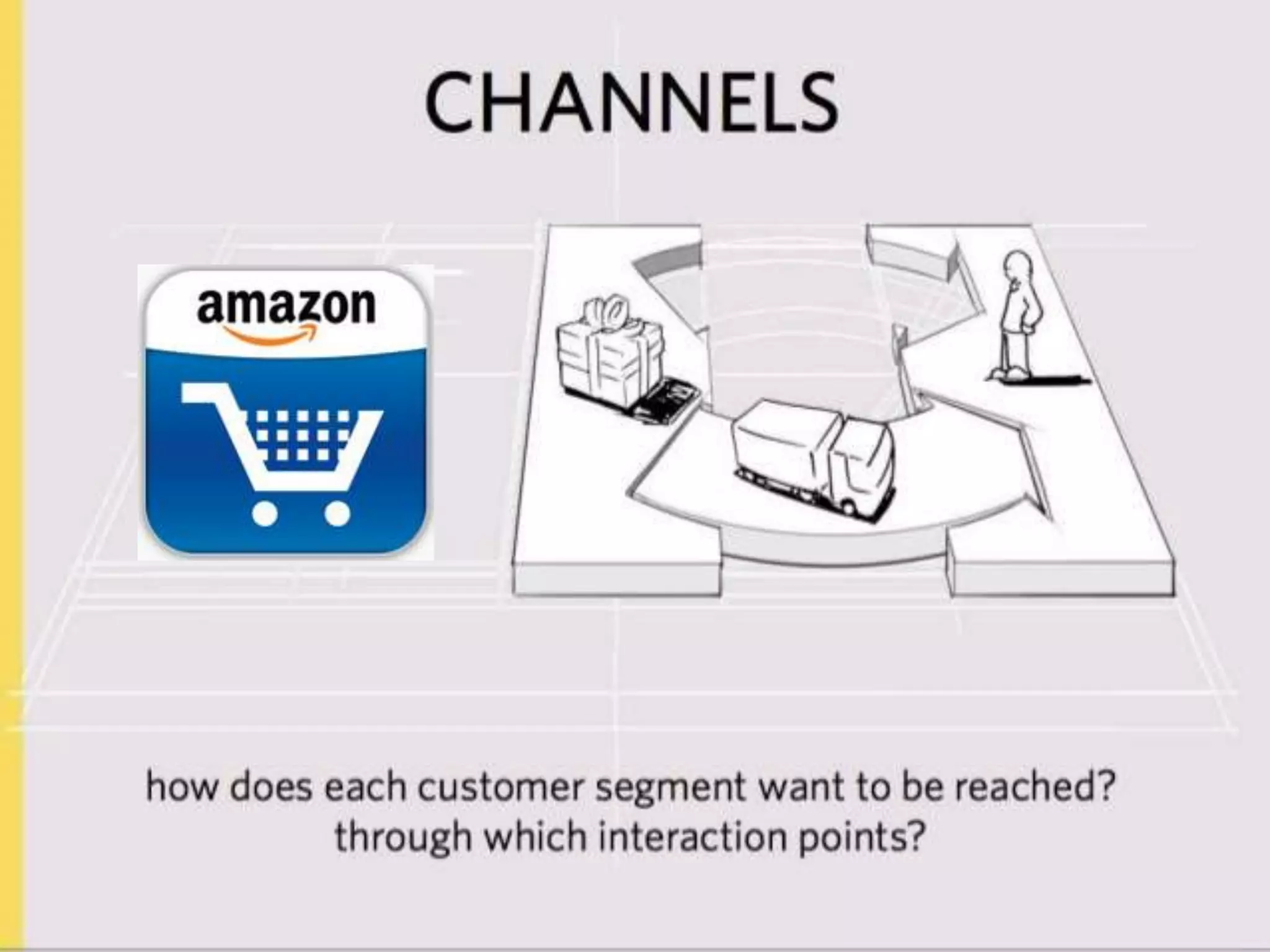 CHANNELS

amazon

how does each customer segment want to be reached? through which interaction points?